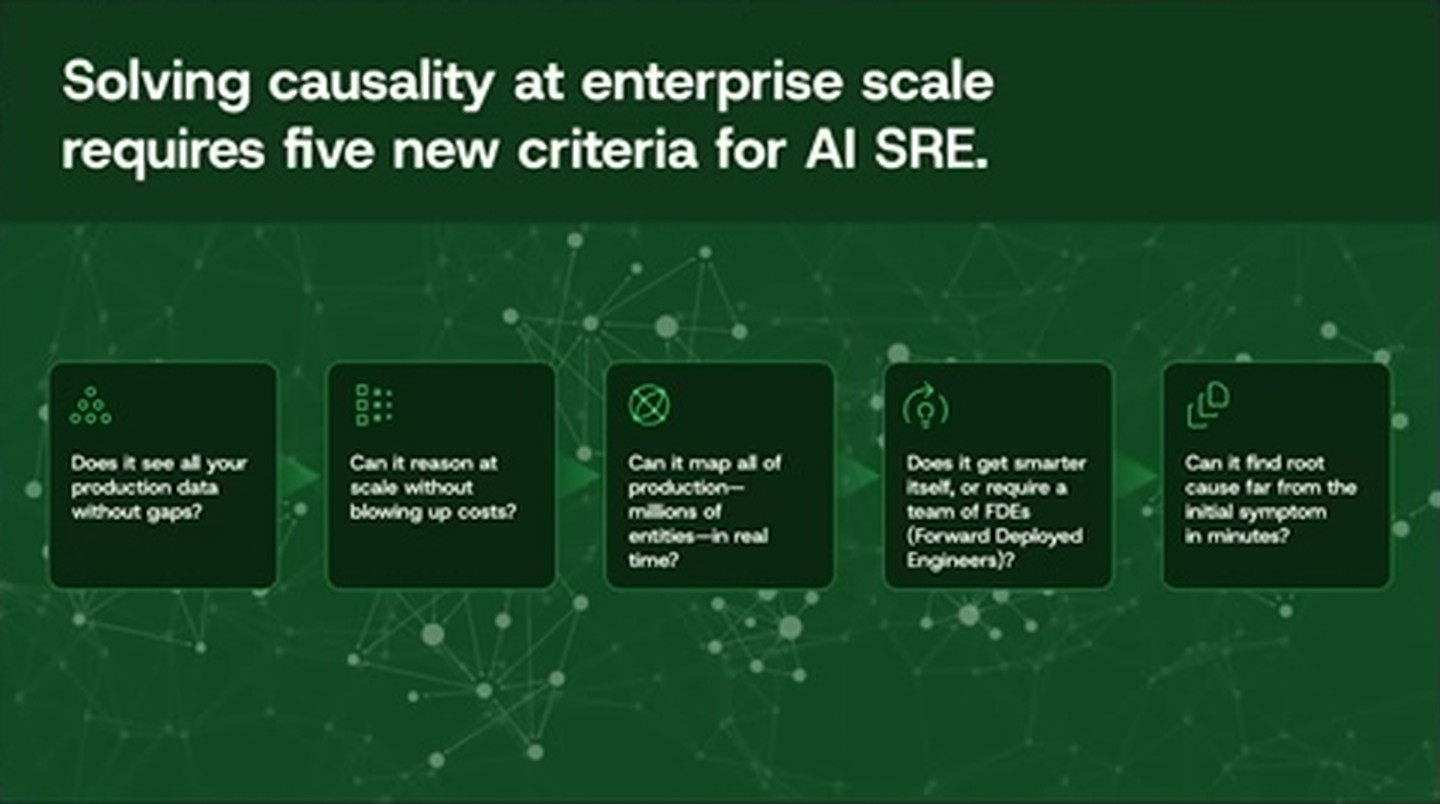 Solving causality at enterprise scale requires five new criteria for AI SRE.

Does it see all your production data without gaps?

Can it reason at scale without blowing up costs?

Can it map all of production—millions of entities—in real time?

Does it get smarter itself, or require a team of FDEs (Forward Deployed Engineers)?

Can it find root cause far from the initial symptom in minutes?